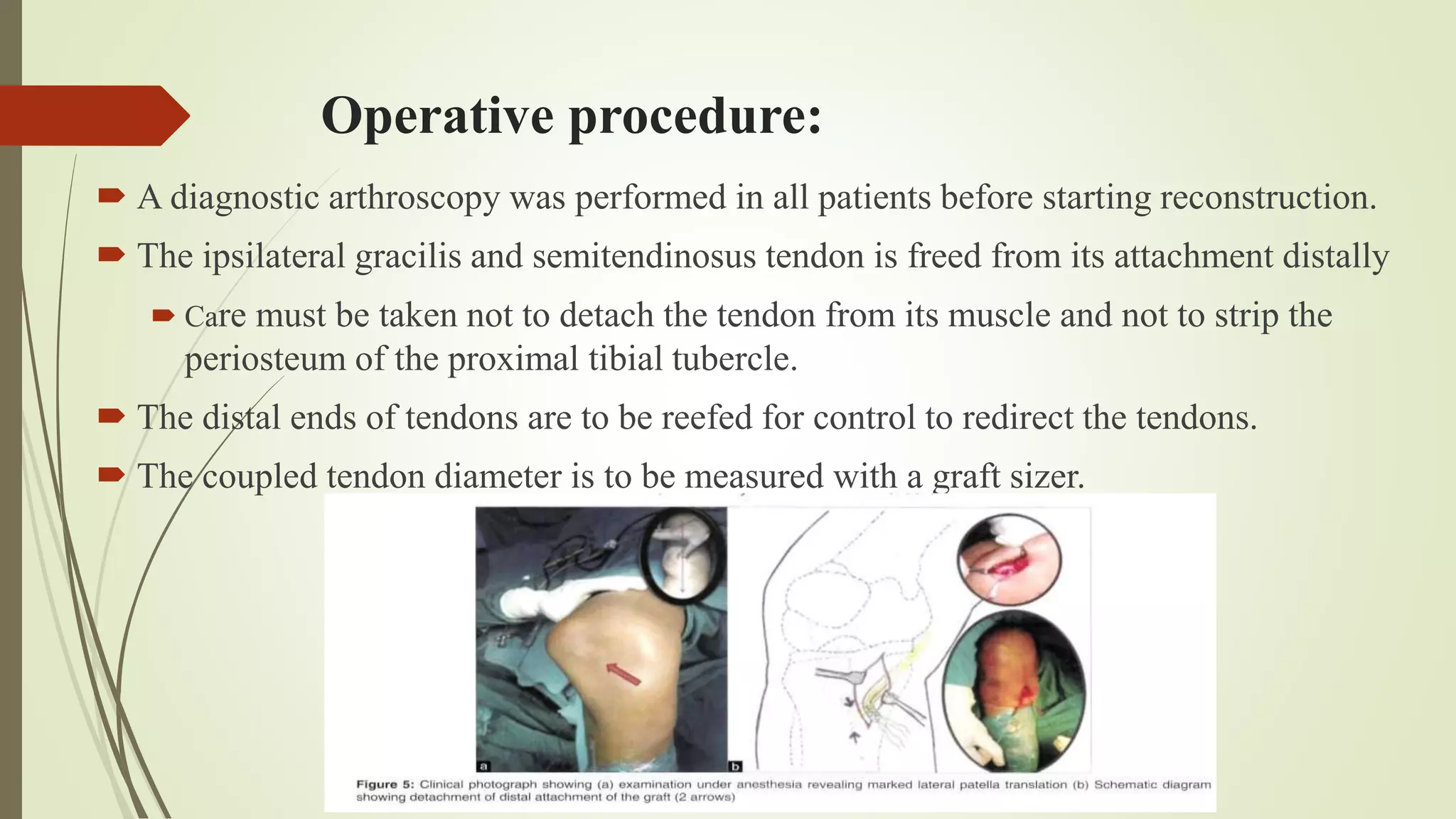 Operative procedure:

A diagnostic arthroscopy was performed in all patients before starting reconstruction.

The ipsilateral gracilis and semitendinosus tendon is freed from its attachment distally

Care must be taken not to detach the tendon from its muscle and not to strip the periosteum of the proximal tibial tubercle.

The distal ends of tendons are to be reefed for control to redirect the tendons.

The coupled tendon diameter is to be measured with a graft sizer.

a

b

Figure 5: Clinical photograph showing (a) examination under anesthesia revealing marked lateral patella translation (b) Schematic diagram showing detachment of distal attachment of the graft (2 arrows)